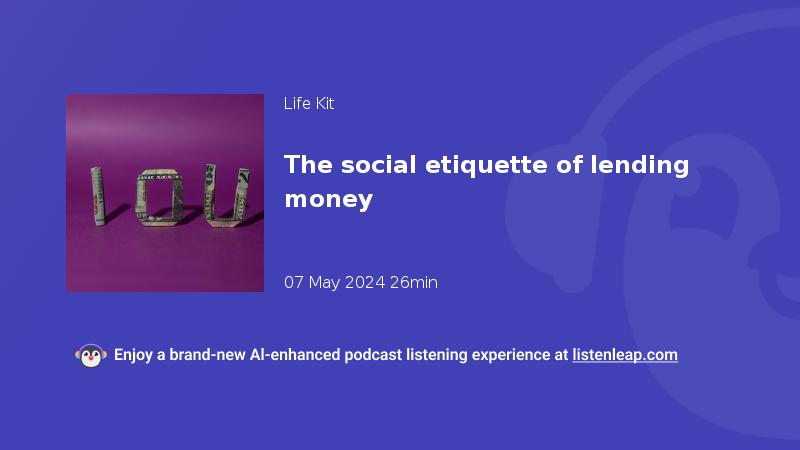 IOU

Life Kit

The social etiquette of lending money

07 May 2024 26min

Enjoy a brand-new AI-enhanced podcast listening experience at listenleap.com